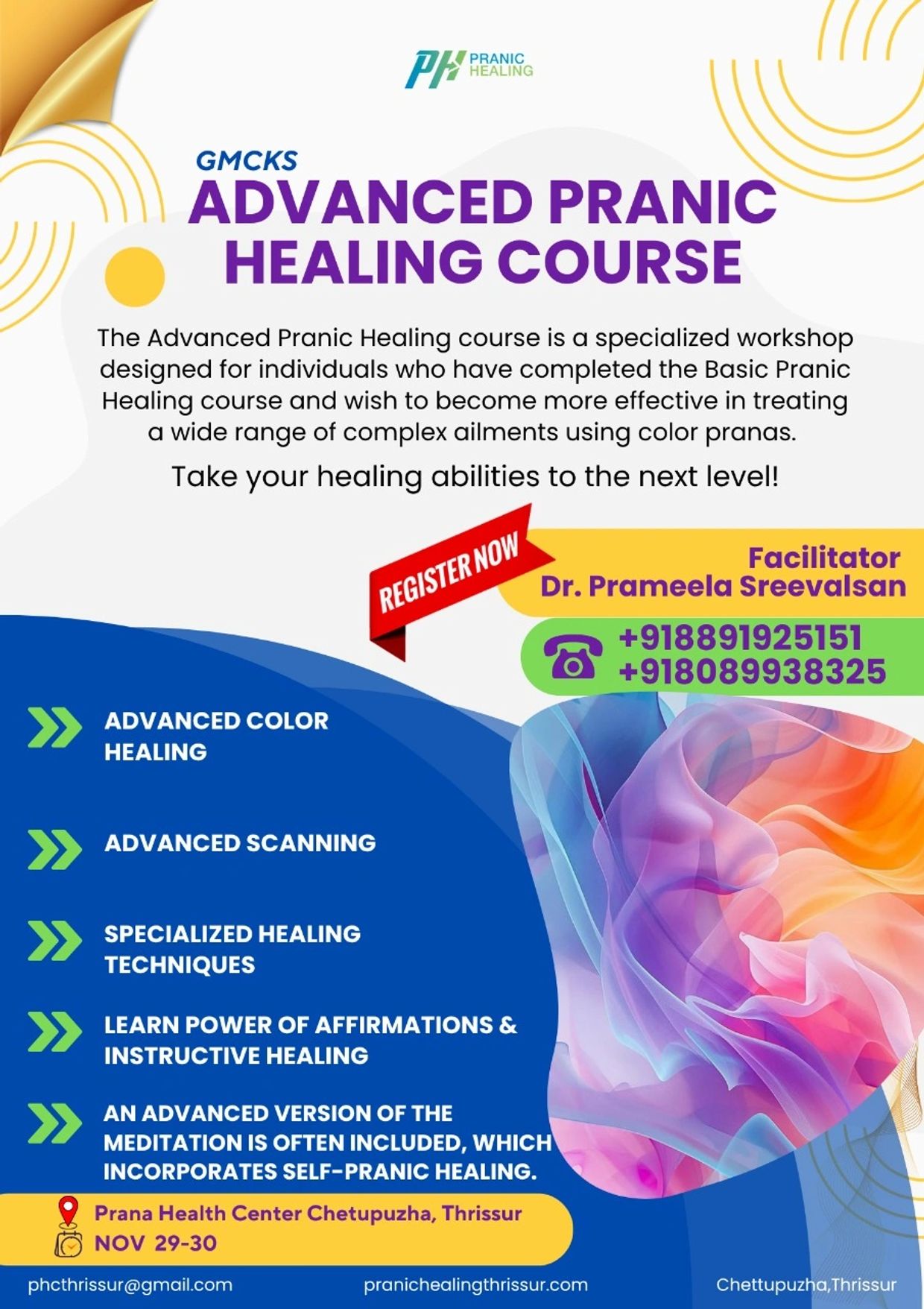 PH PRANIC HEALING

GMCKS
ADVANCED PRANIC HEALING COURSE

The Advanced Pranic Healing course is a specialized workshop designed for individuals who have completed the Basic Pranic Healing course and wish to become more effective in treating a wide range of complex ailments using color pranas.

Take your healing abilities to the next level!

REGISTER NOW

Facilitator
Dr. Prameela Sreevalsan

+918891925151
+918089938325

ADVANCED COLOR HEALING

ADVANCED SCANNING

SPECIALIZED HEALING TECHNIQUES

LEARN POWER OF AFFIRMATIONS & INSTRUCTIVE HEALING

AN ADVANCED VERSION OF THE MEDITATION IS OFTEN INCLUDED, WHICH INCORPORATES SELF-PRANIC HEALING.

Prana Health Center Chetupuzha, Thrissur
NOV 29-30

phcthrissur@gmail.com
pranichealingthrissur.com
Chettupuzha,Thrissur